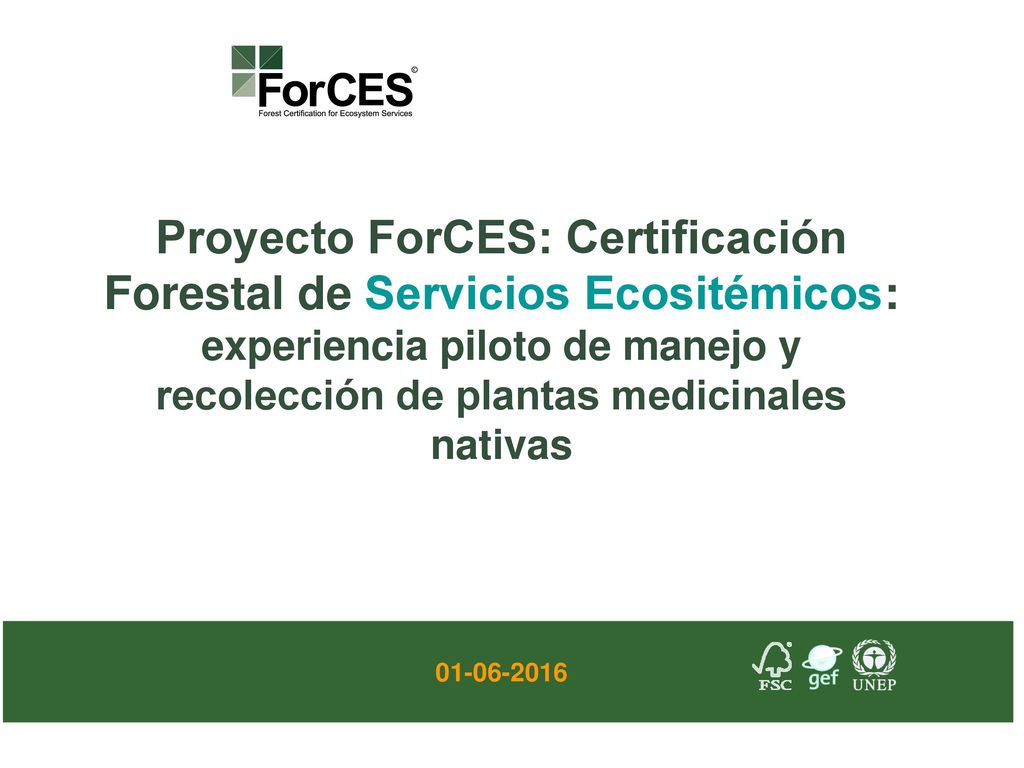 ForCES©
Forest Certification for Ecosystem Services

Proyecto ForCES: Certificación Forestal de Servicios Ecositémicos: experiencia piloto de manejo y recolección de plantas medicinales nativas

01-06-2016

FSC gef UNEP